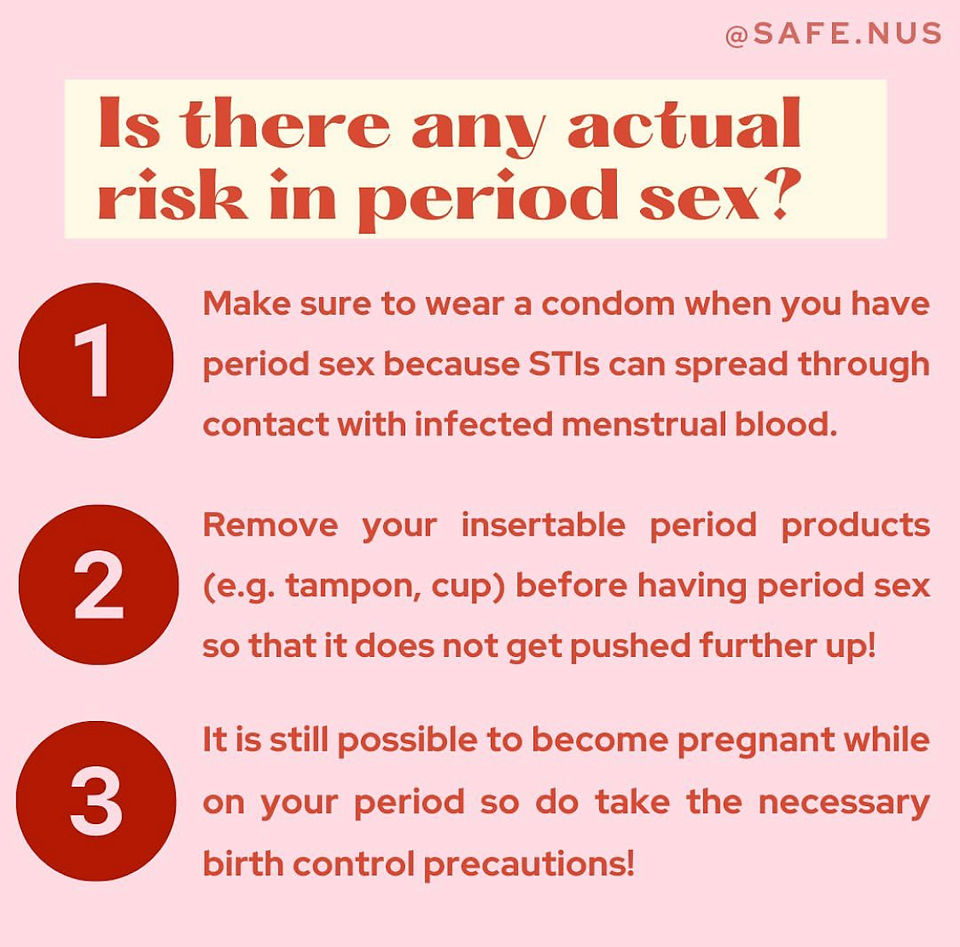 @SAFE.NUS

Is there any actual risk in period sex?

1

Make sure to wear a condom when you have period sex because STIs can spread through contact with infected menstrual blood.

2

Remove your insertable period products (e.g. tampon, cup) before having period sex so that it does not get pushed further up!

3

It is still possible to become pregnant while on your period so do take the necessary birth control precautions!